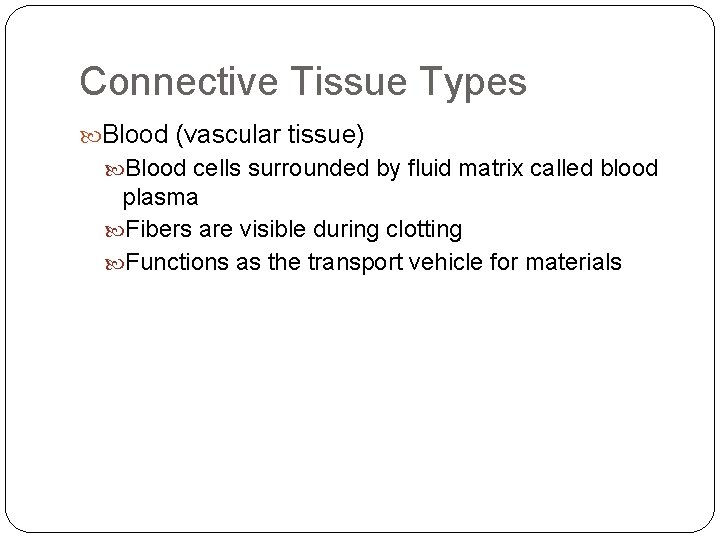 Connective Tissue Types

Blood (vascular tissue)

Blood cells surrounded by fluid matrix called blood plasma

Fibers are visible during clotting

Functions as the transport vehicle for materials